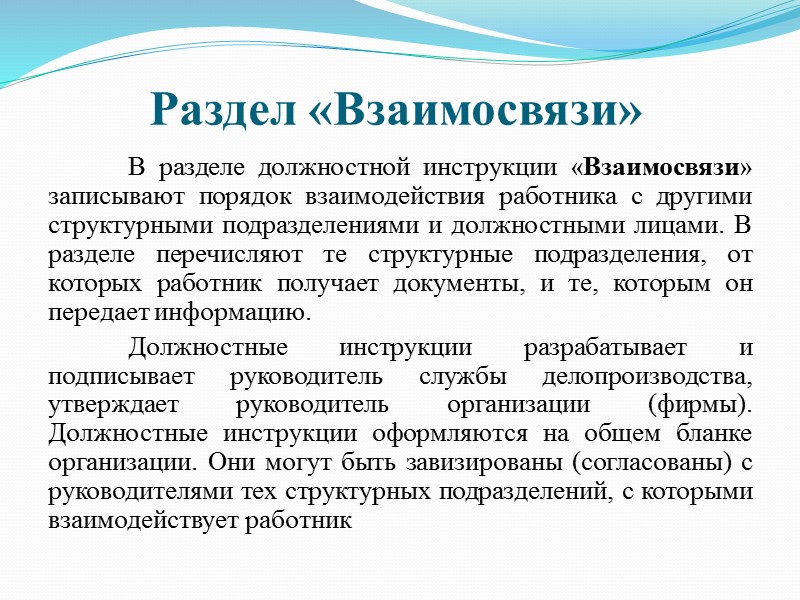 Раздел «Взаимосвязи»

В разделе должностной инструкции «Взаимосвязи» записывают порядок взаимодействия работника с другими структурными подразделениями и должностными лицами. В разделе перечисляют те структурные подразделения, от которых работник получает документы, и те, которым он передает информацию.

Должностные инструкции разрабатывает и подписывает руководитель службы делопроизводства, утверждает руководитель организации (фирмы). Должностные инструкции оформляются на общем бланке организации. Они могут быть завизированы (согласованы) с руководителями тех структурных подразделений, с которыми взаимодействует работник